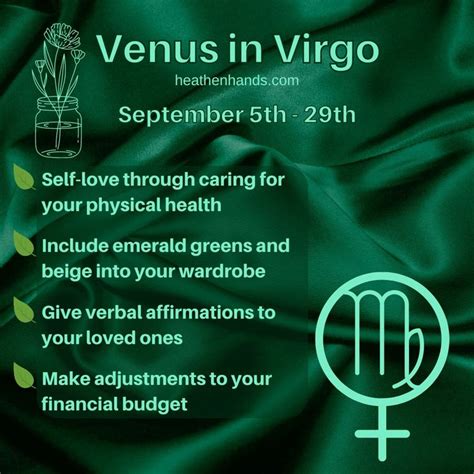 Venus in Virgo
heathenhands.com
September 5th - 29th

Self-love through caring for your physical health

Include emerald greens and beige into your wardrobe

Give verbal affirmations to your loved ones

Make adjustments to your financial budget